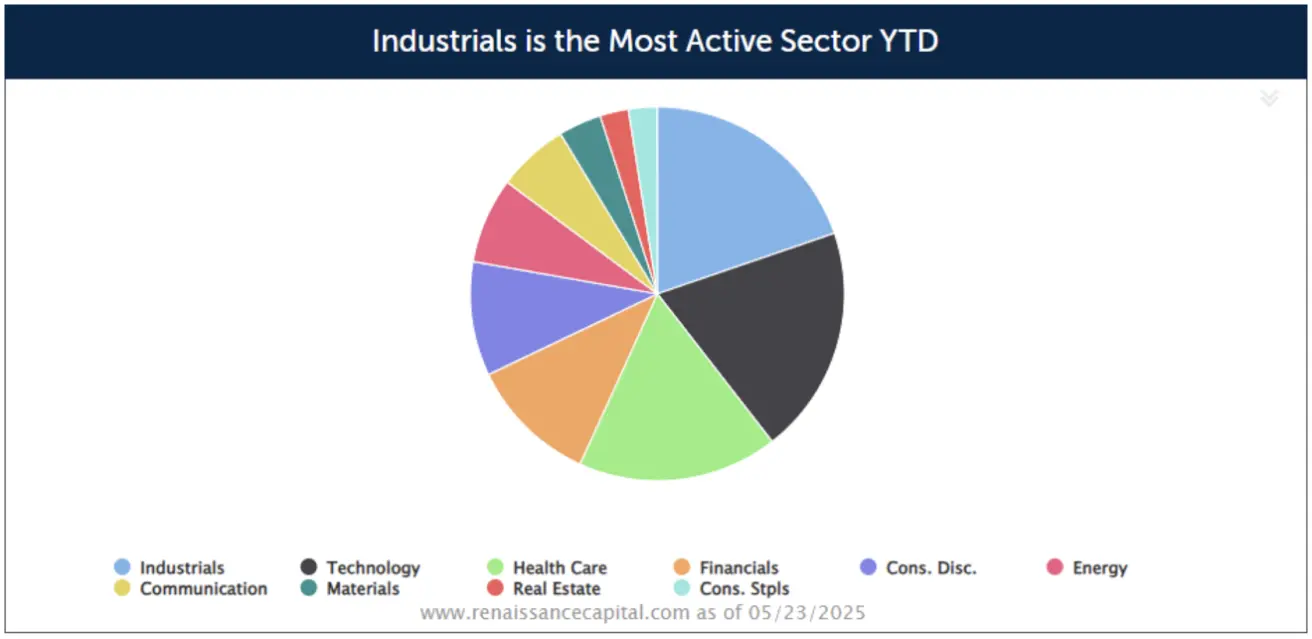 Industrials is the Most Active Sector YTD

Industrials
Technology
Health Care
Financials
Cons. Disc.
Energy
Communication
Materials
Real Estate
Cons. Stpls

www.renaissancecapital.com as of 05/23/2025